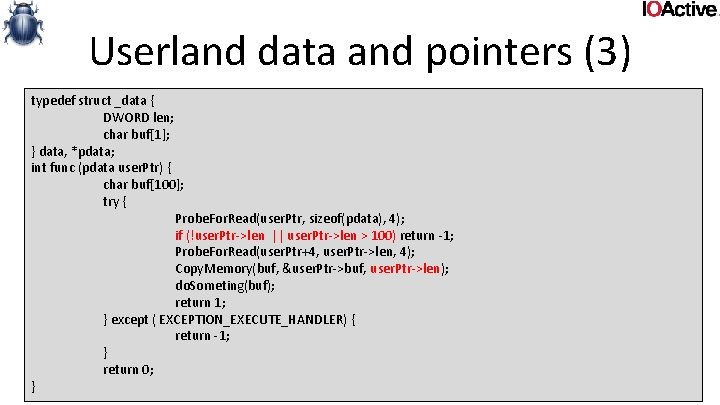 IOActive.

Userland data and pointers (3)

typedef struct _data {
DWORD len;
char buf[1];
} data, *pdata;
int func (pdata userPtr) {
char buf[100];
try {
ProbeForRead(userPtr, sizeof(pdata), 4);
if (!userPtr->len || userPtr->len > 100) return -1;
ProbeForRead(userPtr+4, userPtr->len, 4);
CopyMemory(buf, &userPtr->buf, userPtr->len);
doSometing(buf);
return 1;
} except ( EXCEPTION_EXECUTE_HANDLER) {
return -1;
}
return 0;
}